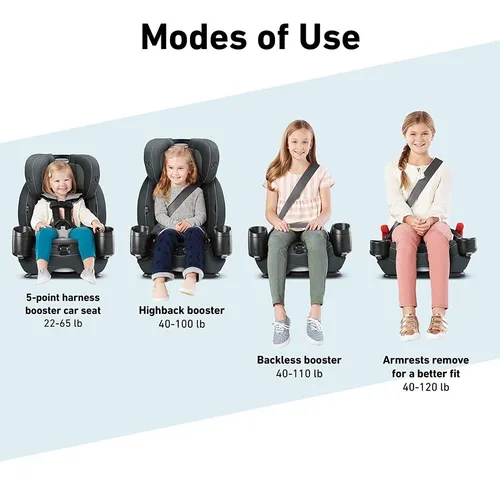 Modes of Use

5-point harness booster car seat
22-65 lb

Highback booster
40-100 lb

Backless booster
40-110 lb

Armrests remove for a better fit
40-120 lb